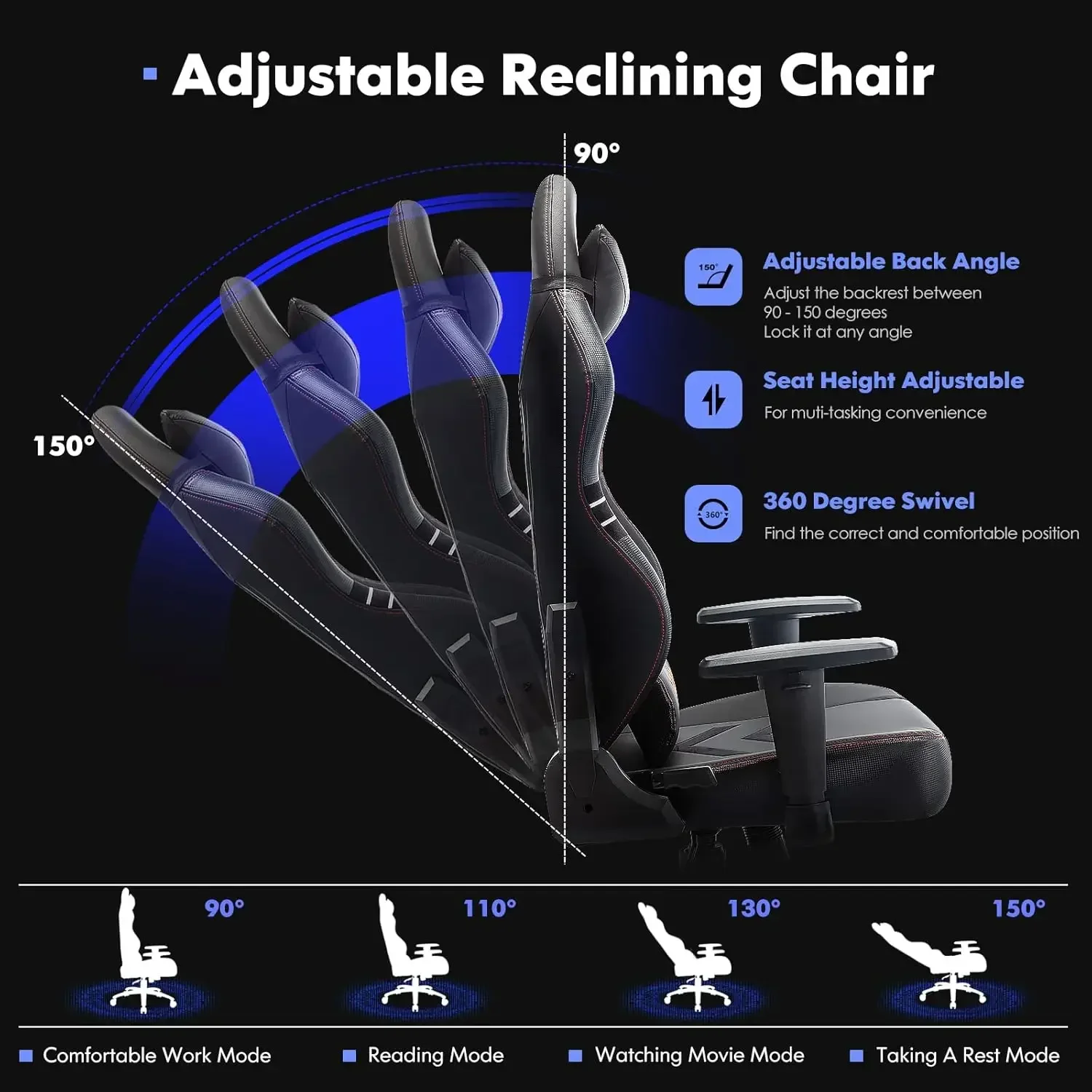 Adjustable Reclining Chair

90°

150°

150°

Adjustable Back Angle

Adjust the backrest between 90 - 150 degrees
Lock it at any angle

Seat Height Adjustable

For muti-tasking convenience

360°

360 Degree Swivel

Find the correct and comfortable position

90°

110°

130°

150°

Comfortable Work Mode

Reading Mode

Watching Movie Mode

Taking A Rest Mode